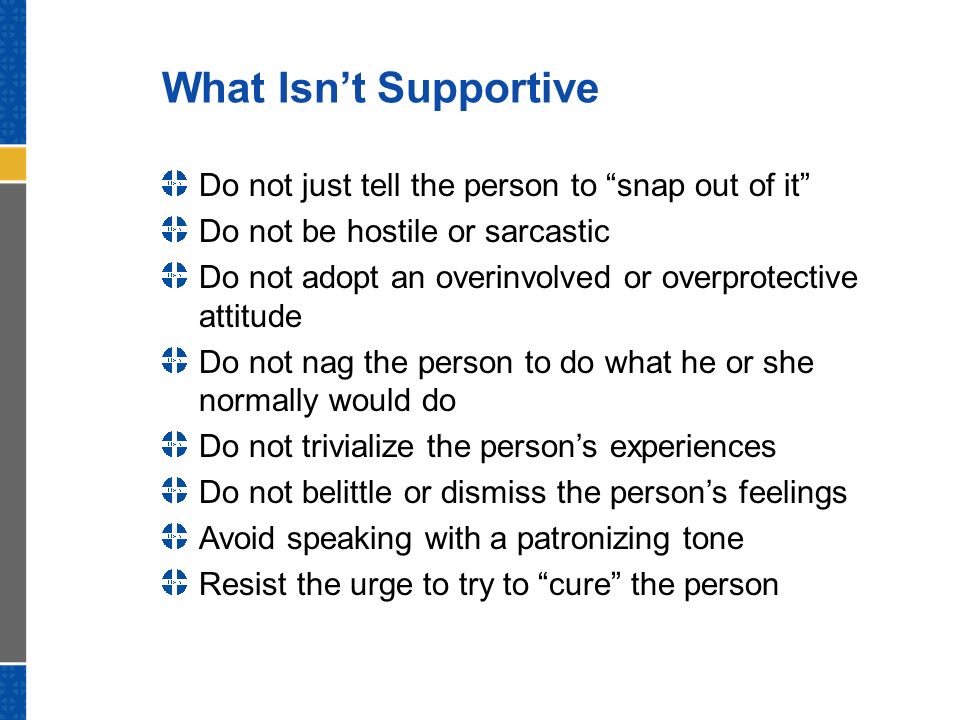 What Isn’t Supportive

Do not just tell the person to “snap out of it”

Do not be hostile or sarcastic

Do not adopt an overinvolved or overprotective attitude

Do not nag the person to do what he or she normally would do

Do not trivialize the person’s experiences

Do not belittle or dismiss the person’s feelings

Avoid speaking with a patronizing tone

Resist the urge to try to “cure” the person